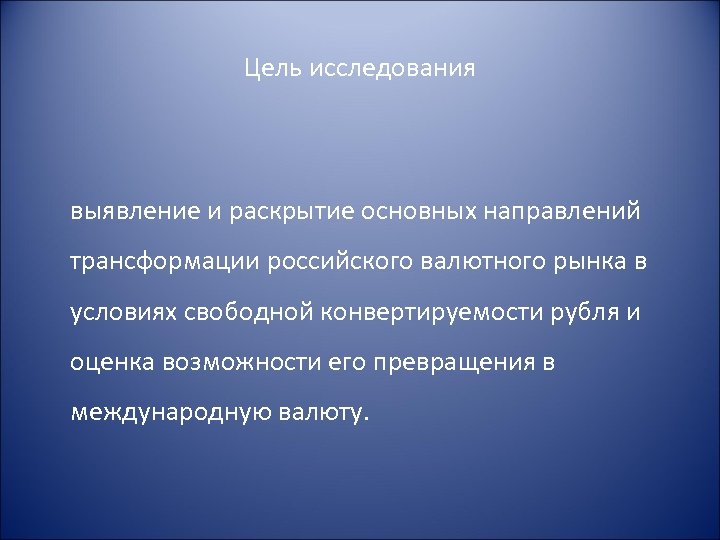 Цель исследования

выявление и раскрытие основных направлений трансформации российского валютного рынка в условиях свободной конвертируемости рубля и оценка возможности его превращения в международную валюту.